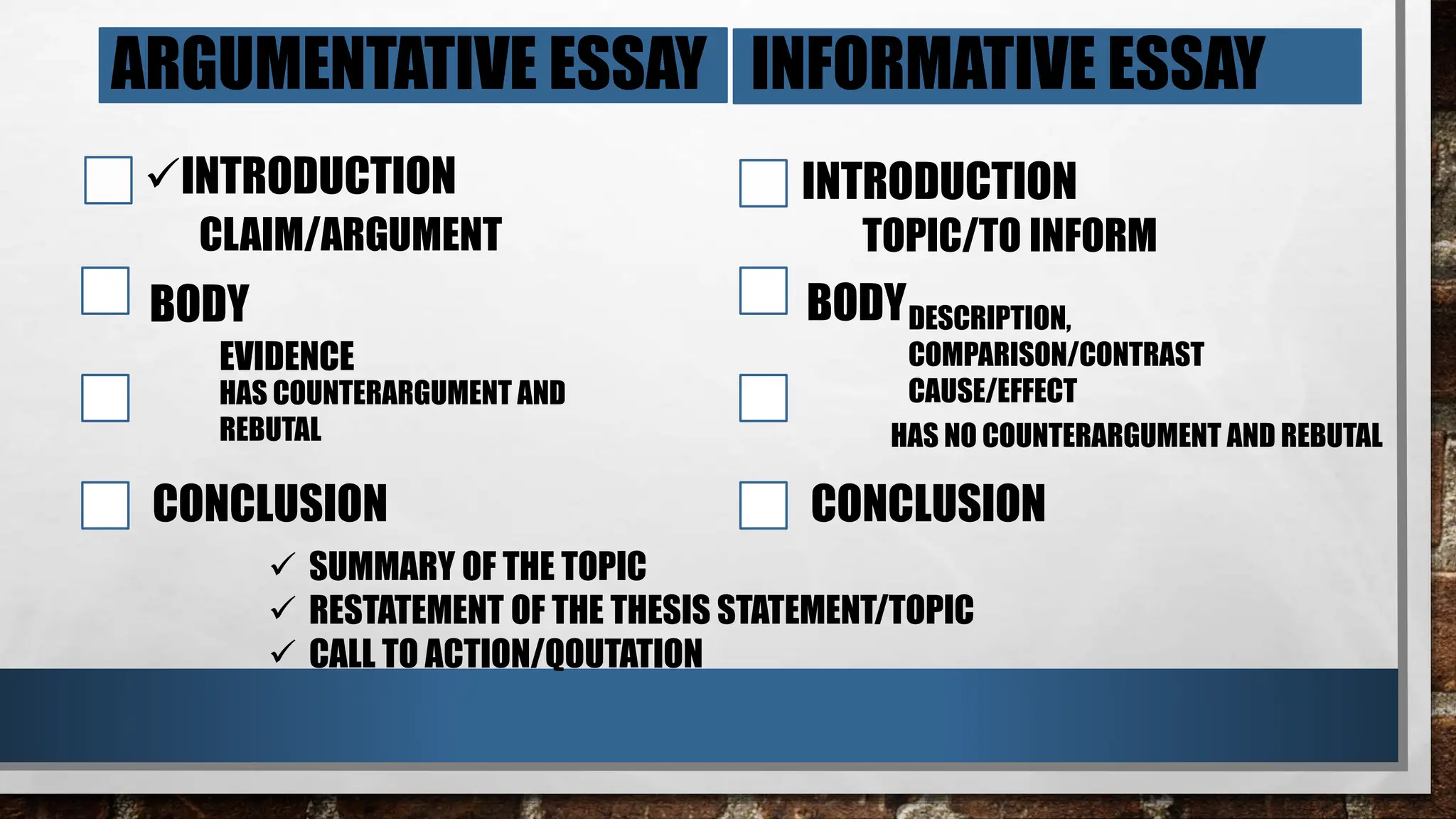 ARGUMENTATIVE ESSAY

✓INTRODUCTION
CLAIM/ARGUMENT

BODY
EVIDENCE
HAS COUNTERARGUMENT AND REBUTAL

CONCLUSION

INFORMATIVE ESSAY

INTRODUCTION
TOPIC/TO INFORM

BODY
DESCRIPTION,
COMPARISON/CONTRAST
CAUSE/EFFECT
HAS NO COUNTERARGUMENT AND REBUTAL

CONCLUSION

✓ SUMMARY OF THE TOPIC
✓ RESTATEMENT OF THE THESIS STATEMENT/TOPIC
✓ CALL TO ACTION/QOUTATION